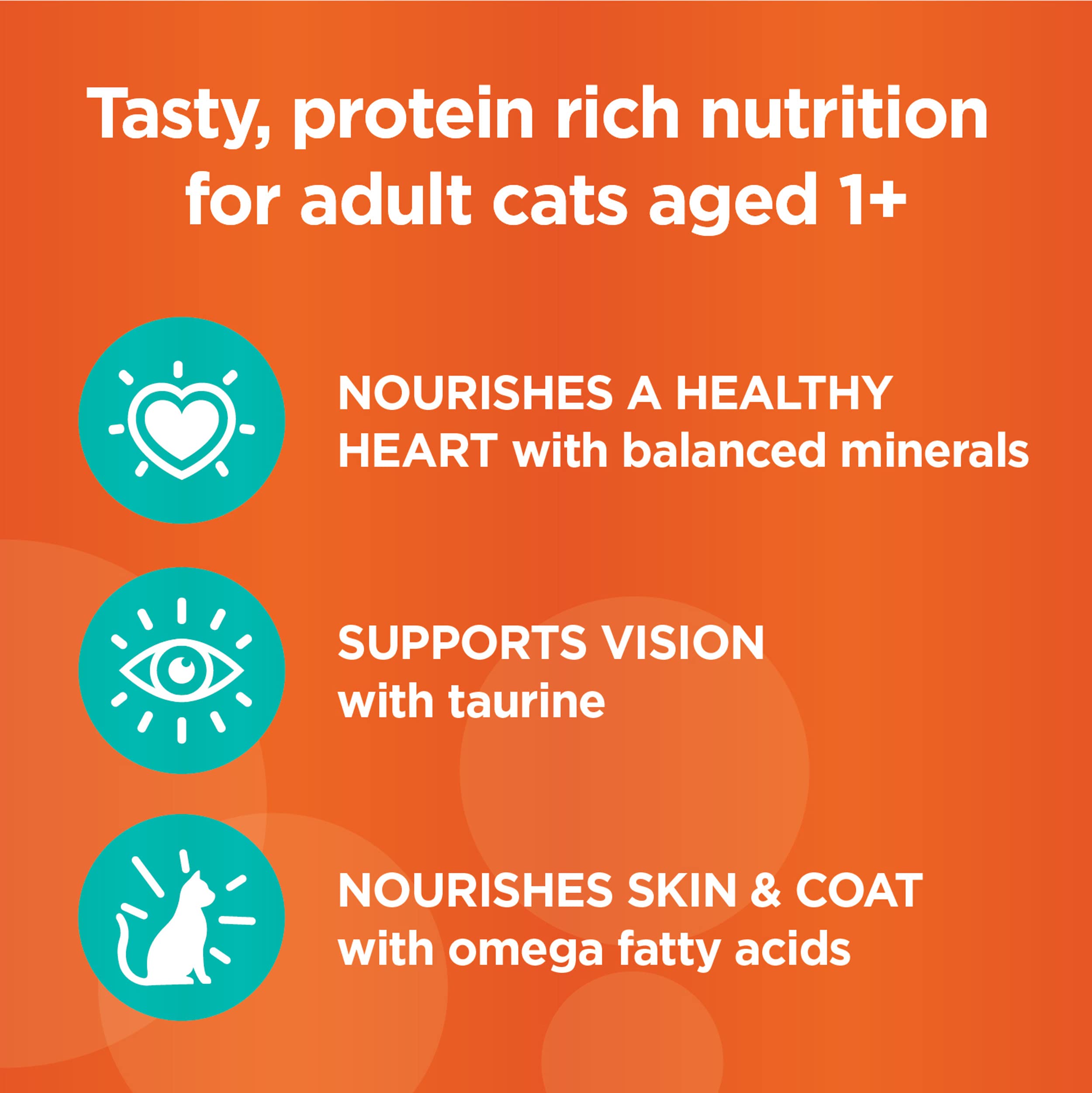 Tasty, protein rich nutrition for adult cats aged 1+

NOURISHES A HEALTHY HEART with balanced minerals

SUPPORTS VISION with taurine

NOURISHES SKIN & COAT with omega fatty acids